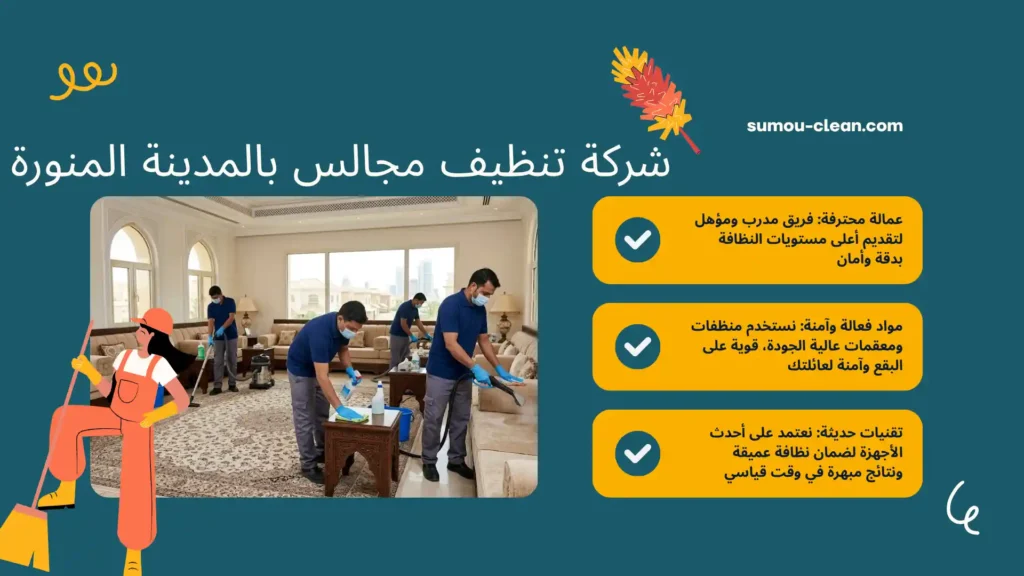 sumou-clean.com

شركة تنظيف مجالس بالمدينة المنورة

عمالة محترفة: فريق مدرب ومؤهل لتقديم أعلى مستويات النظافة بدقة وأمان

مواد فعالة وآمنة: نستخدم منظفات ومعقمات عالية الجودة، قوية على البقع وآمنة لعائلتك

تقنيات حديثة: نعتمد على أحدث الأجهزة لضمان نظافة عميقة ونتائج مبهرة في وقت قياسي